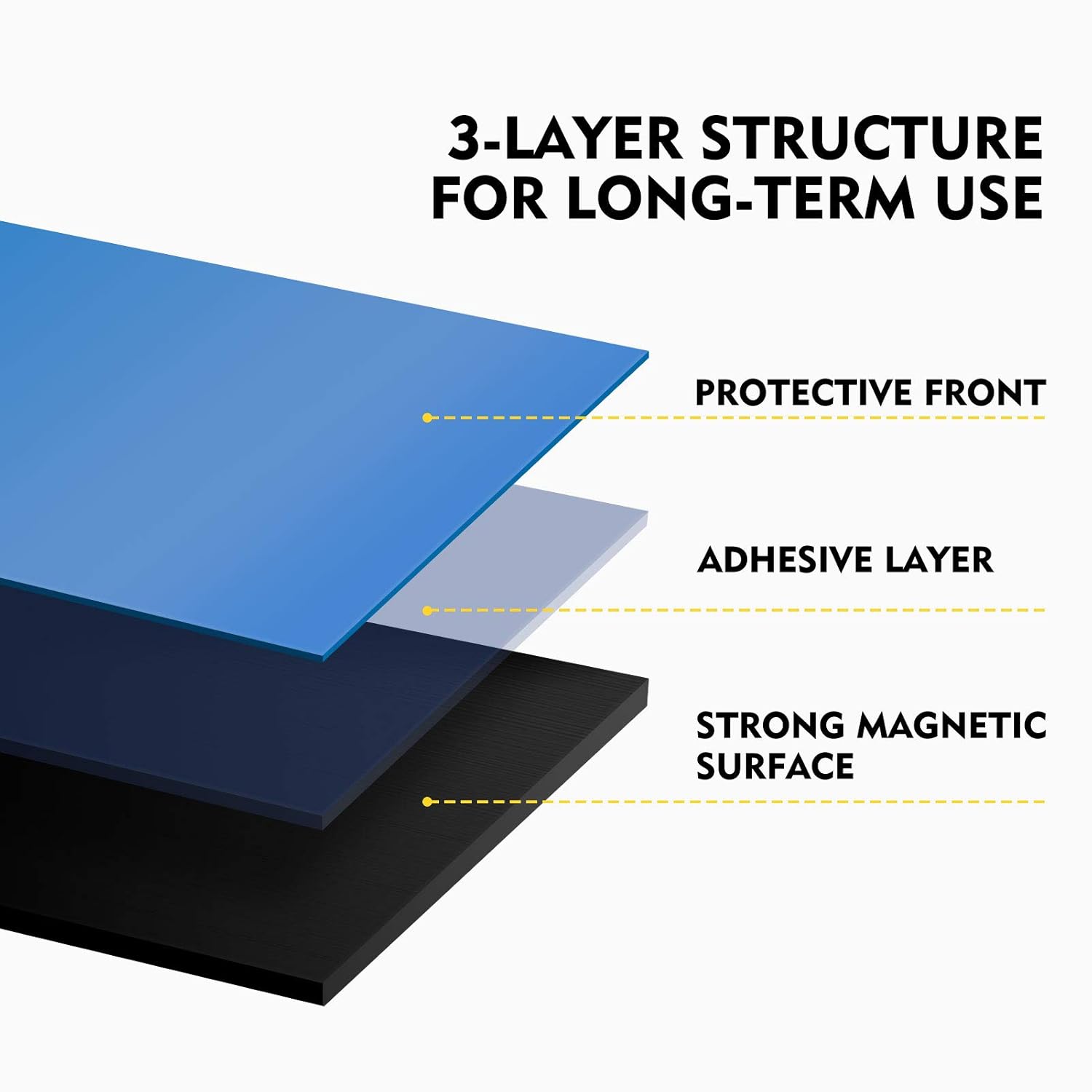 3-LAYER STRUCTURE FOR LONG-TERM USE

PROTECTIVE FRONT

ADHESIVE LAYER

STRONG MAGNETIC SURFACE